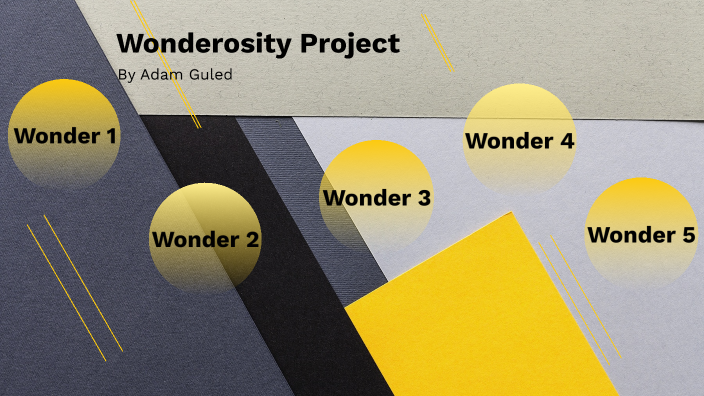 Wonderosity Project

By Adam Guled

Wonder 1

Wonder 2

Wonder 3

Wonder 4

Wonder 5